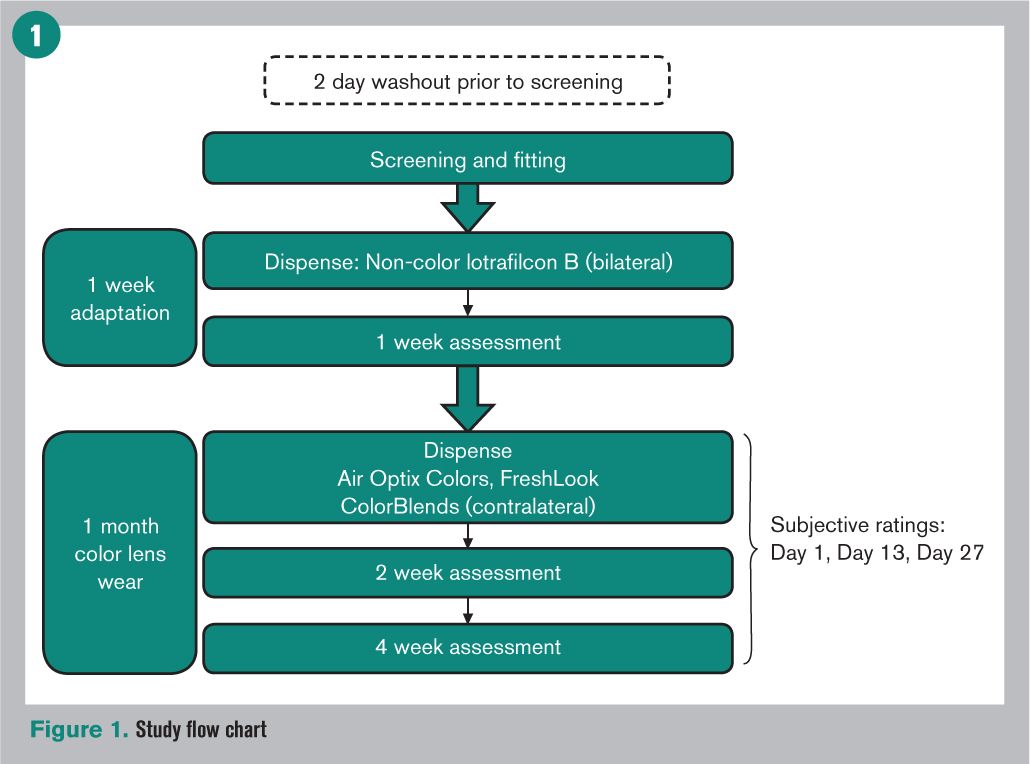 1

2 day washout prior to screening

Screening and fitting

1 week adaptation

Dispense: Non-color lotrafilcon B (bilateral)

1 week assessment

1 month color lens wear

Dispense
Air Optix Colors, FreshLook ColorBlends (contralateral)

2 week assessment

4 week assessment

Subjective ratings: Day 1, Day 13, Day 27

Figure 1. Study flow chart